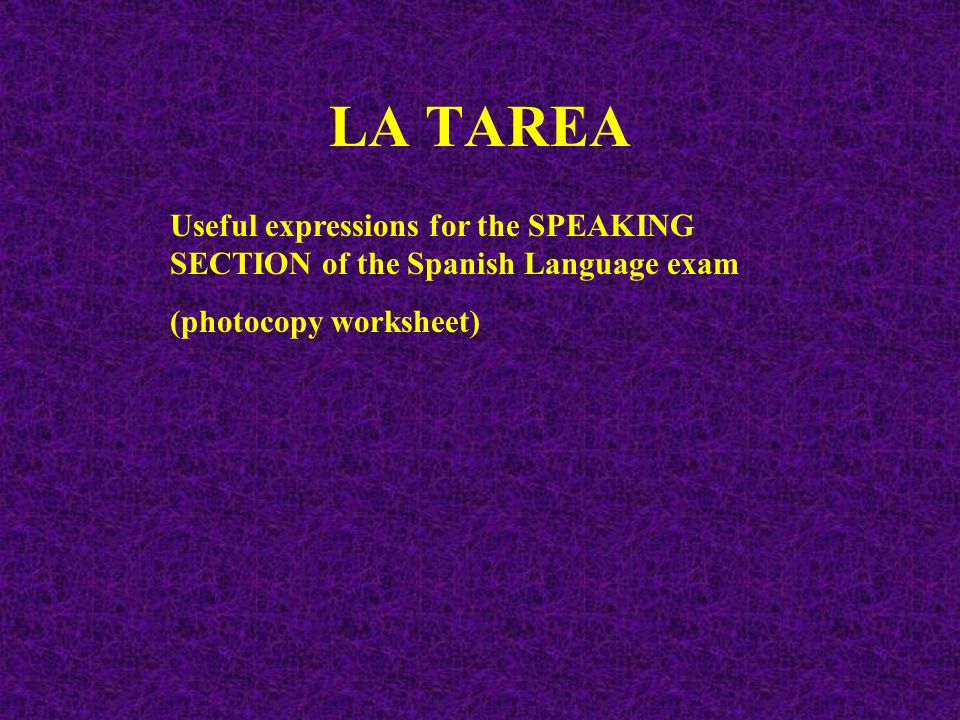 LA TAREA

Useful expressions for the SPEAKING SECTION of the Spanish Language exam

(photocopy worksheet)